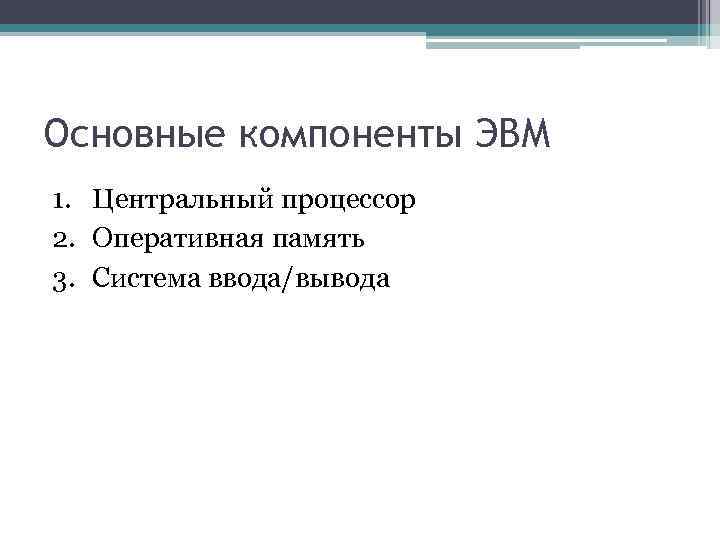 Основные компоненты ЭВМ

1. Центральный процессор
2. Оперативная память
3. Система ввода/вывода